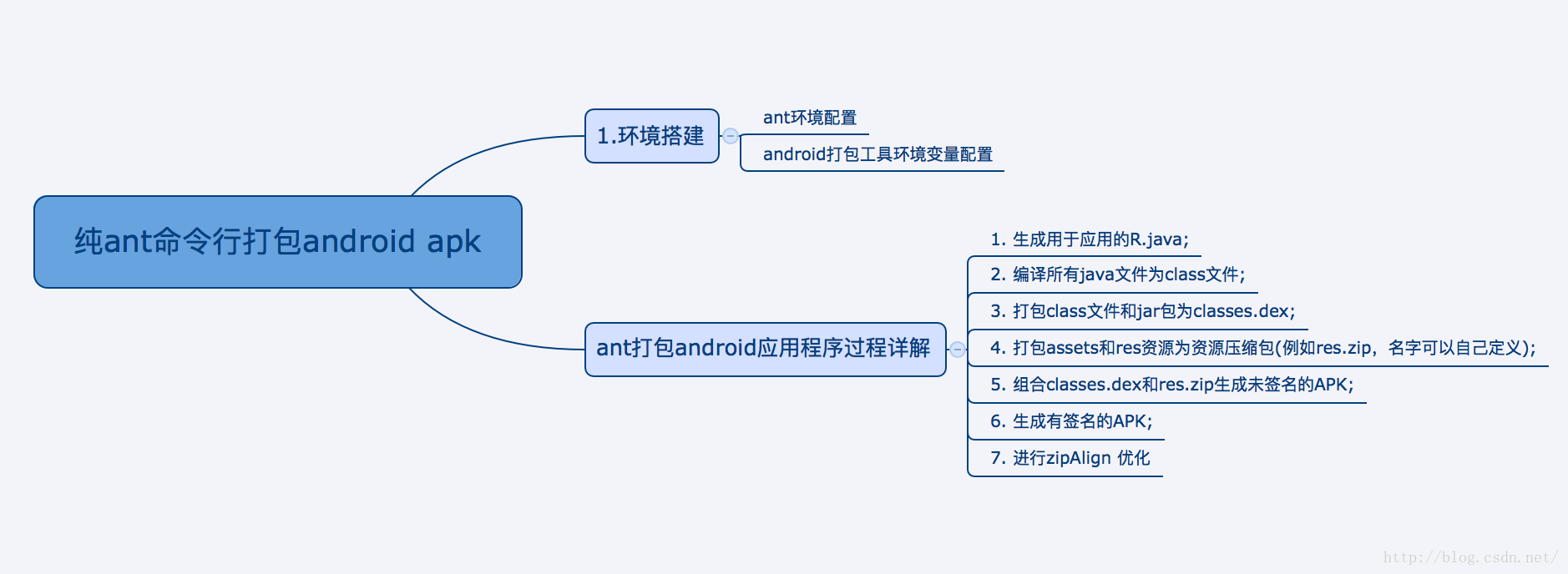 纯ant命令行打包android apk

1.环境搭建

ant环境配置

android打包工具环境变量配置

ant打包android应用程序过程详解

1. 生成用于应用的R.java;

2. 编译所有java文件为class文件;

3. 打包class文件和jar包为classes.dex;

4. 打包assets和res资源为资源压缩包(例如res.zip，名字可以自己定义);

5. 组合classes.dex和res.zip生成未签名的APK;

6. 生成有签名的APK;

7. 进行zipAlign 优化

http://blog.csdn.net/